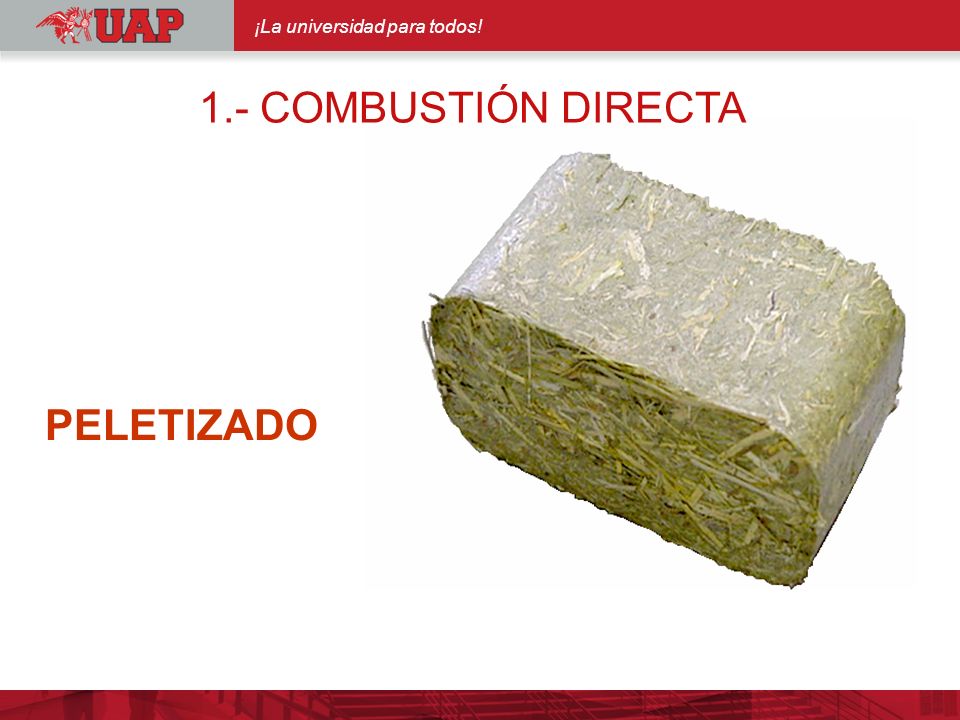 UAP

¡La universidad para todos!

1.- COMBUSTIÓN DIRECTA

PELETIZADO